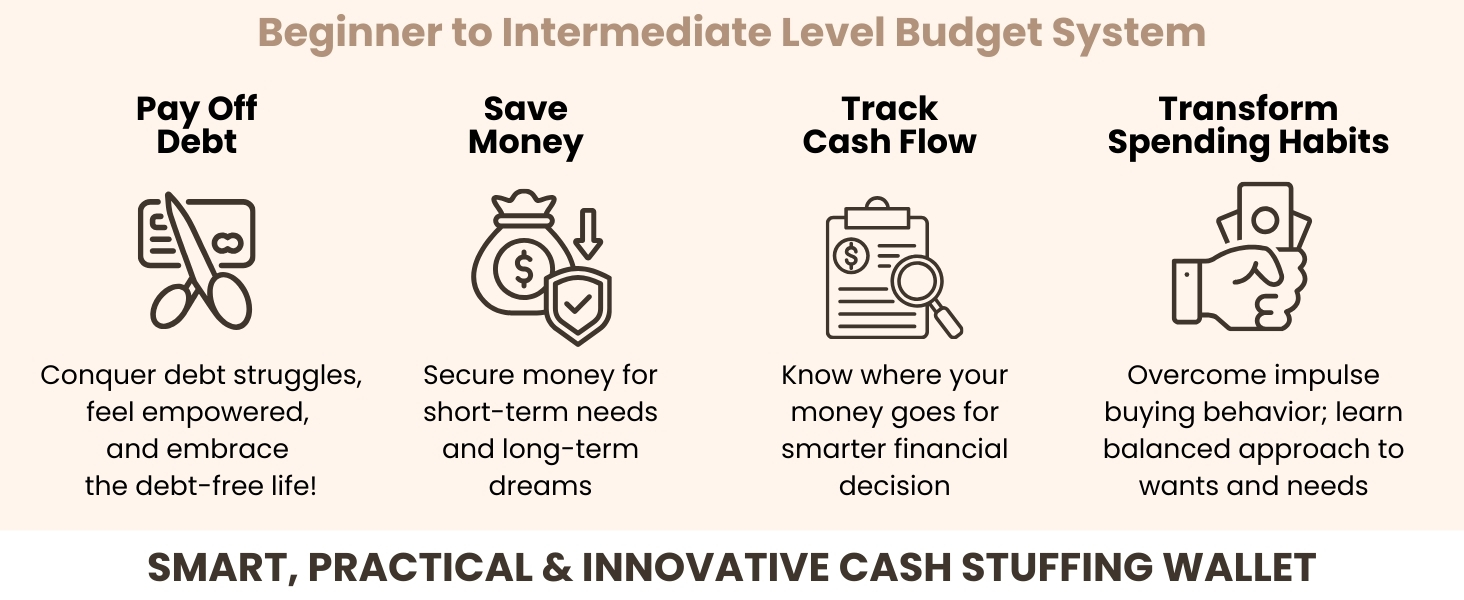 Beginner to Intermediate Level Budget System

Pay Off Debt

Conquer debt struggles, feel empowered, and embrace the debt-free life!

Save Money

Secure money for short-term needs and long-term dreams

Track Cash Flow

Know where your money goes for smarter financial decision

Transform Spending Habits

Overcome impulse buying behavior; learn balanced approach to wants and needs

SMART, PRACTICAL & INNOVATIVE CASH STUFFING WALLET